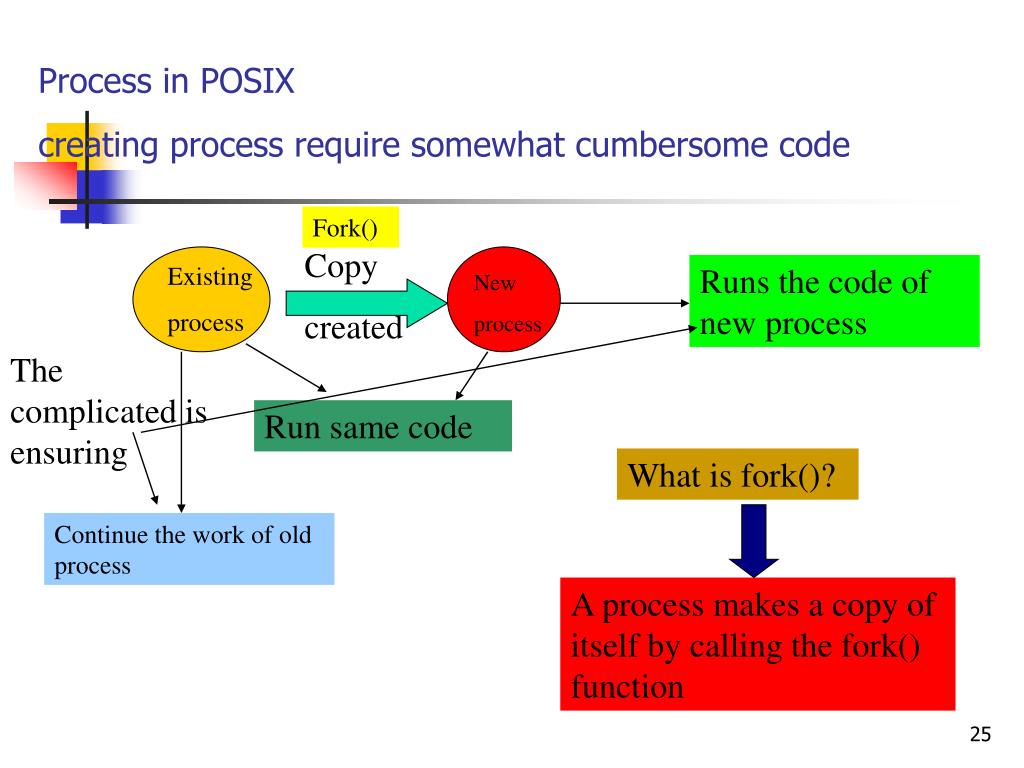 Process in POSIX

creating process require somewhat cumbersome code

Fork()

Existing process

Copy created

New process

Runs the code of new process

The complicated is ensuring

Run same code

What is fork()?

Continue the work of old process

A process makes a copy of itself by calling the fork() function

25